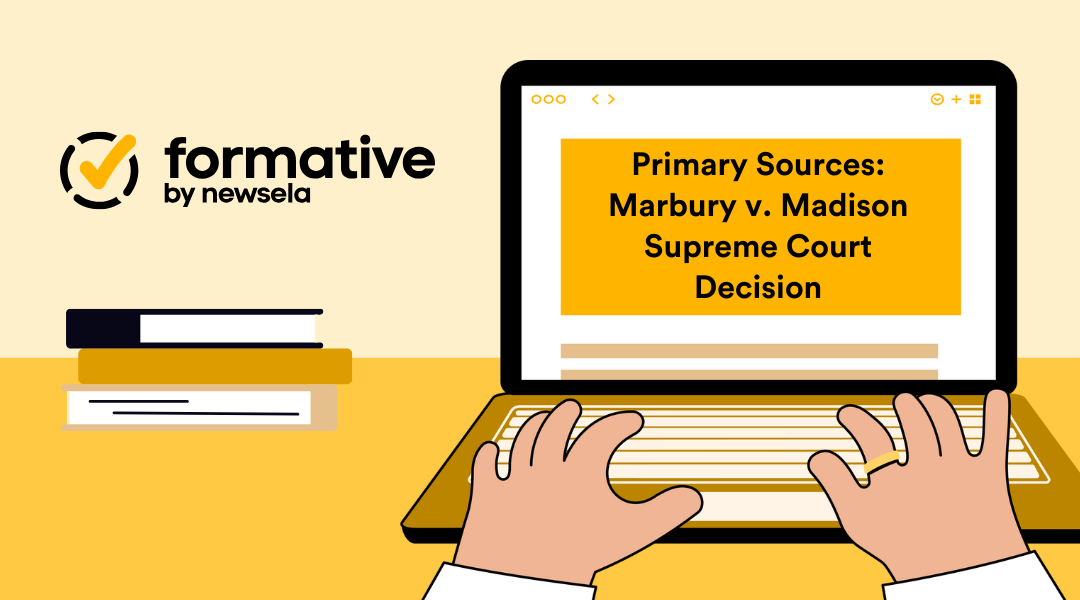 formative
by newsela

Primary Sources: Marbury v. Madison Supreme Court Decision